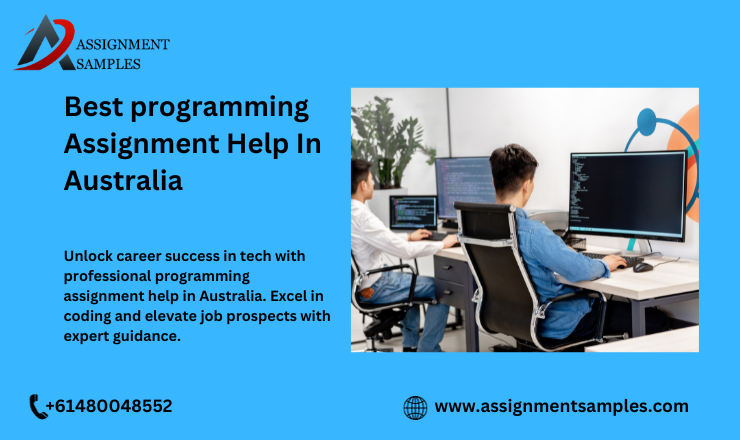 ASSIGNMENT SAMPLES

Best programming Assignment Help In Australia

Unlock career success in tech with professional programming assignment help in Australia. Excel in coding and elevate job prospects with expert guidance.

+61480048552

www.assignmentsamples.com